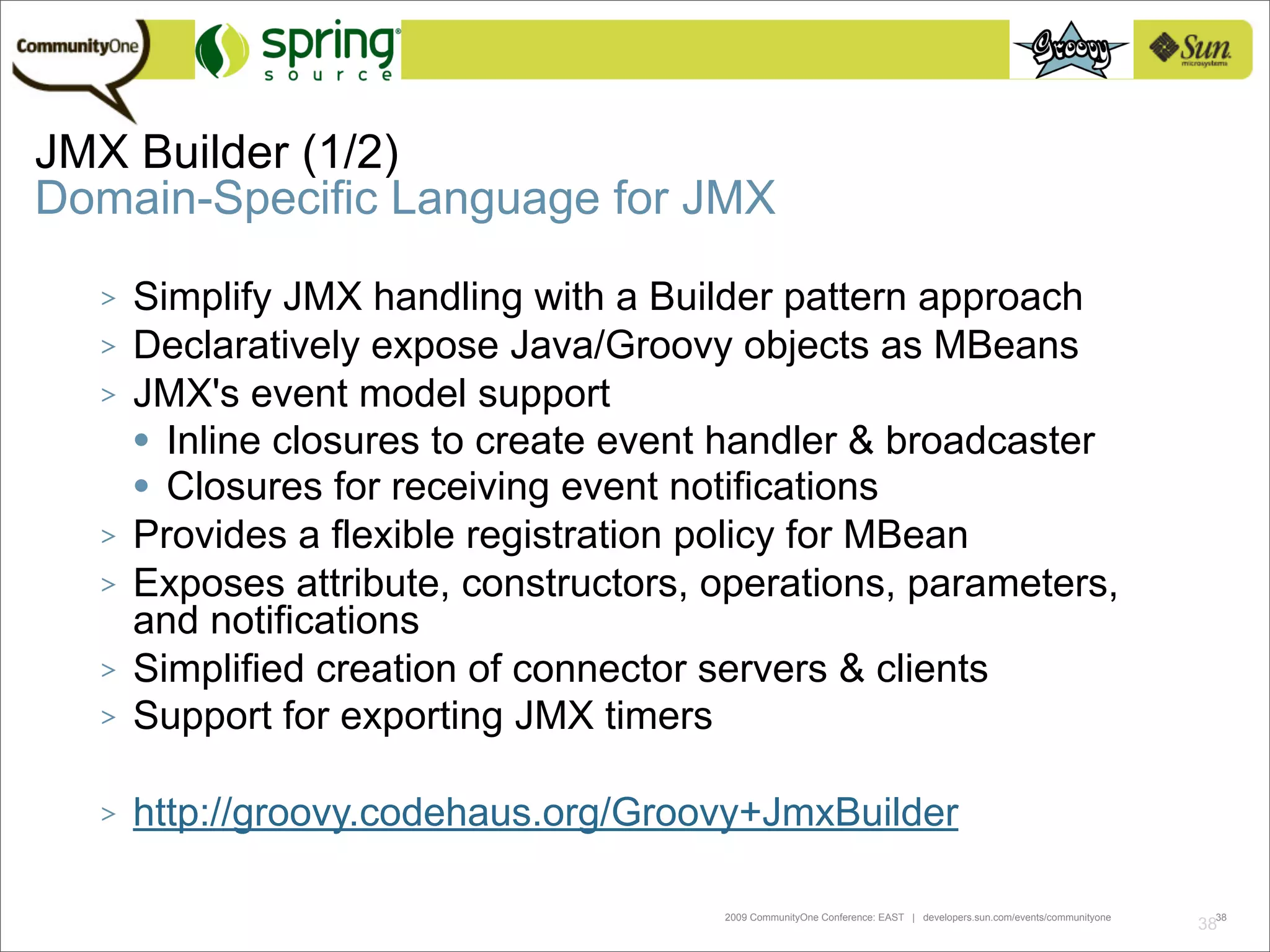 CommunityOne spring source Groovy Sun microsystems

JMX Builder (1/2)
Domain-Specific Language for JMX

> Simplify JMX handling with a Builder pattern approach
> Declaratively expose Java/Groovy objects as MBeans
> JMX's event model support
• Inline closures to create event handler & broadcaster
• Closures for receiving event notifications
> Provides a flexible registration policy for MBean
> Exposes attribute, constructors, operations, parameters, and notifications
> Simplified creation of connector servers & clients
> Support for exporting JMX timers

> http://groovy.codehaus.org/Groovy+JmxBuilder

2009 CommunityOne Conference: EAST | developers.sun.com/events/communityone

38 38